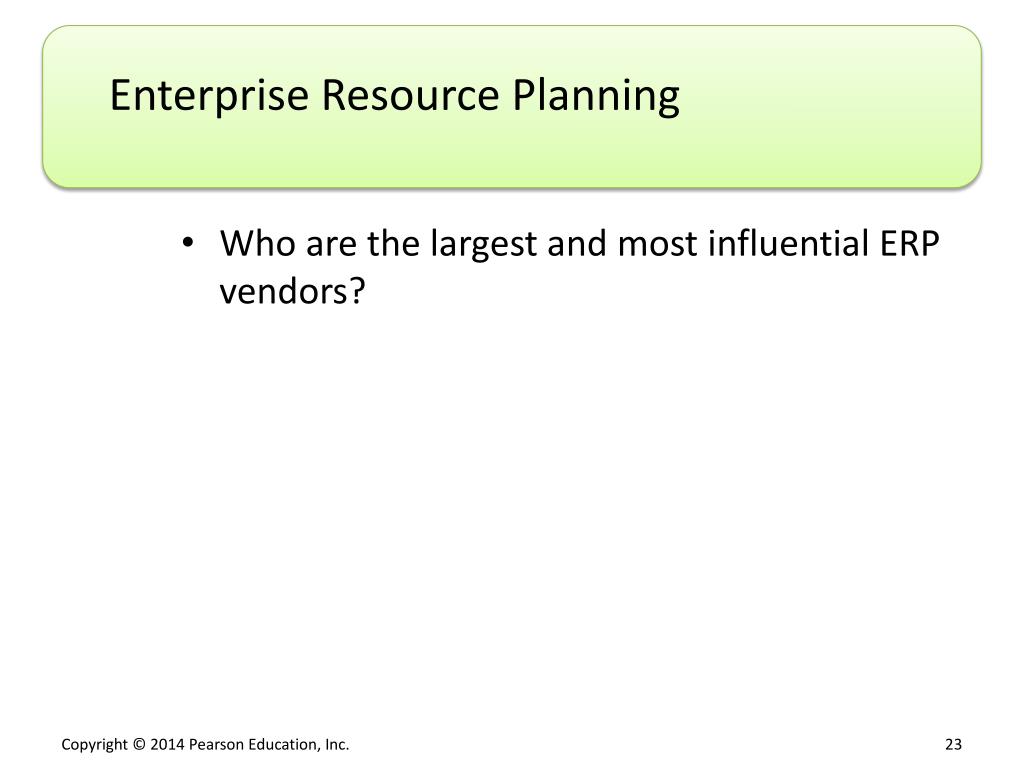 Enterprise Resource Planning

• Who are the largest and most influential ERP vendors?

Copyright © 2014 Pearson Education, Inc.

23